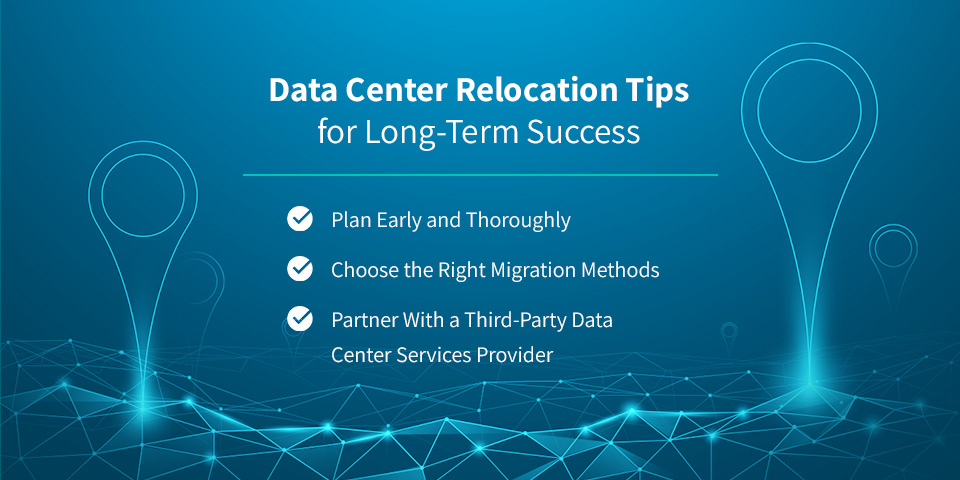 Data Center Relocation Tips
for Long-Term Success

Plan Early and Thoroughly

Choose the Right Migration Methods

Partner With a Third-Party Data Center Services Provider